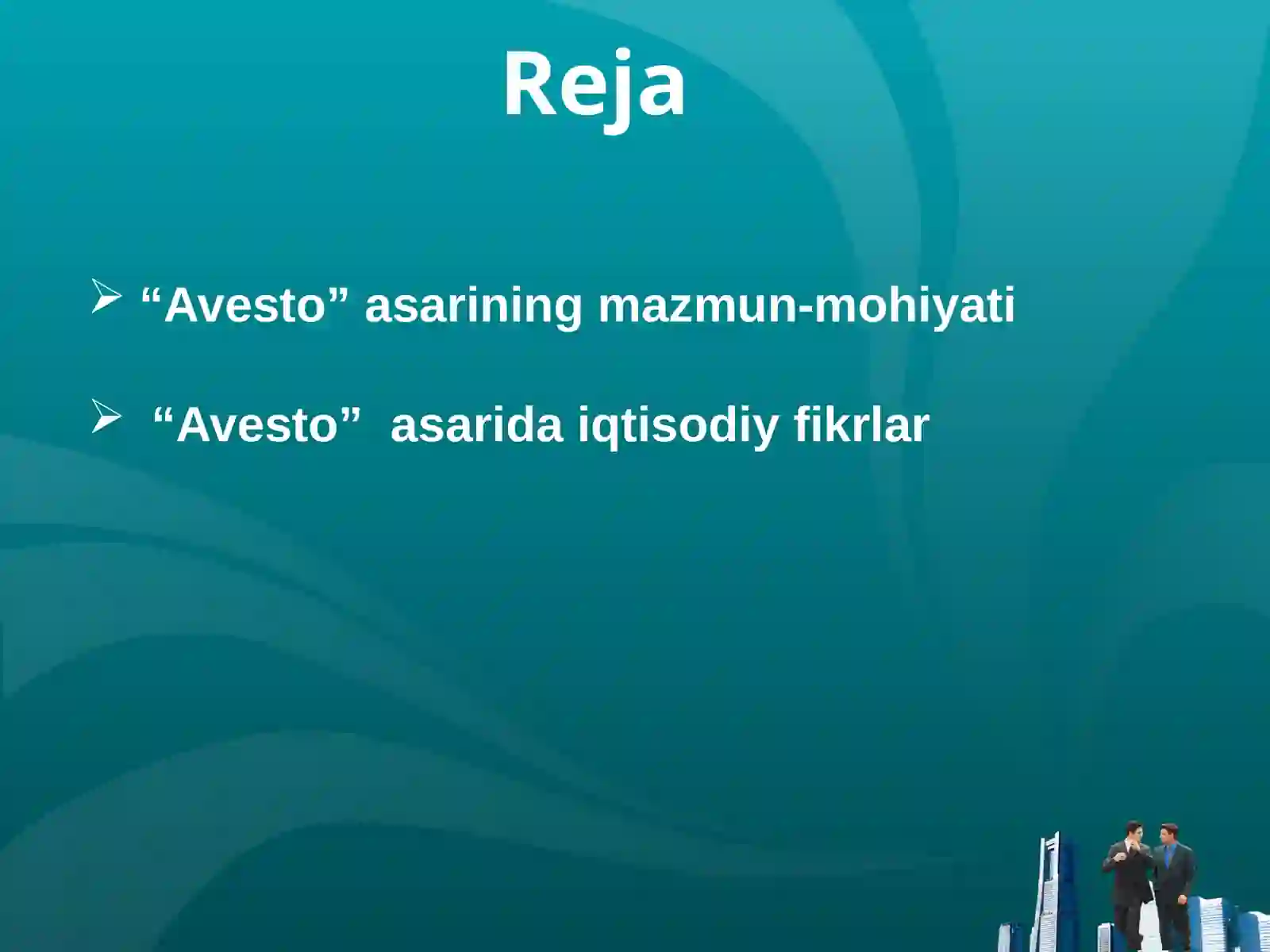 Reja

➢ “Avesto” asarining mazmun-mohiyati

➢ “Avesto” asarida iqtisodiy fikrlar